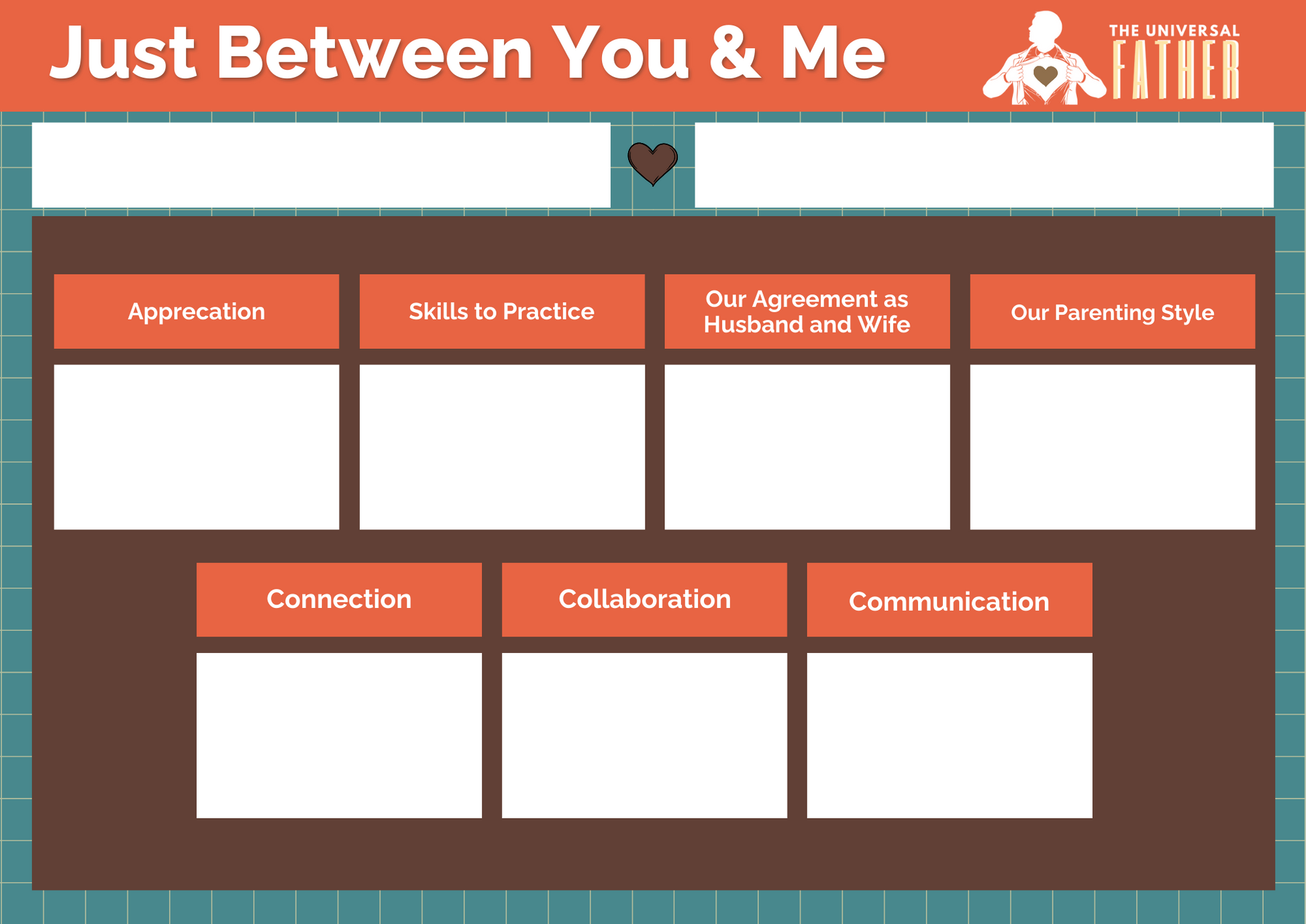 Just Between You & Me

THE UNIVERSAL FATHER

Apprecation

Skills to Practice

Our Agreement as Husband and Wife

Our Parenting Style

Connection

Collaboration

Communication